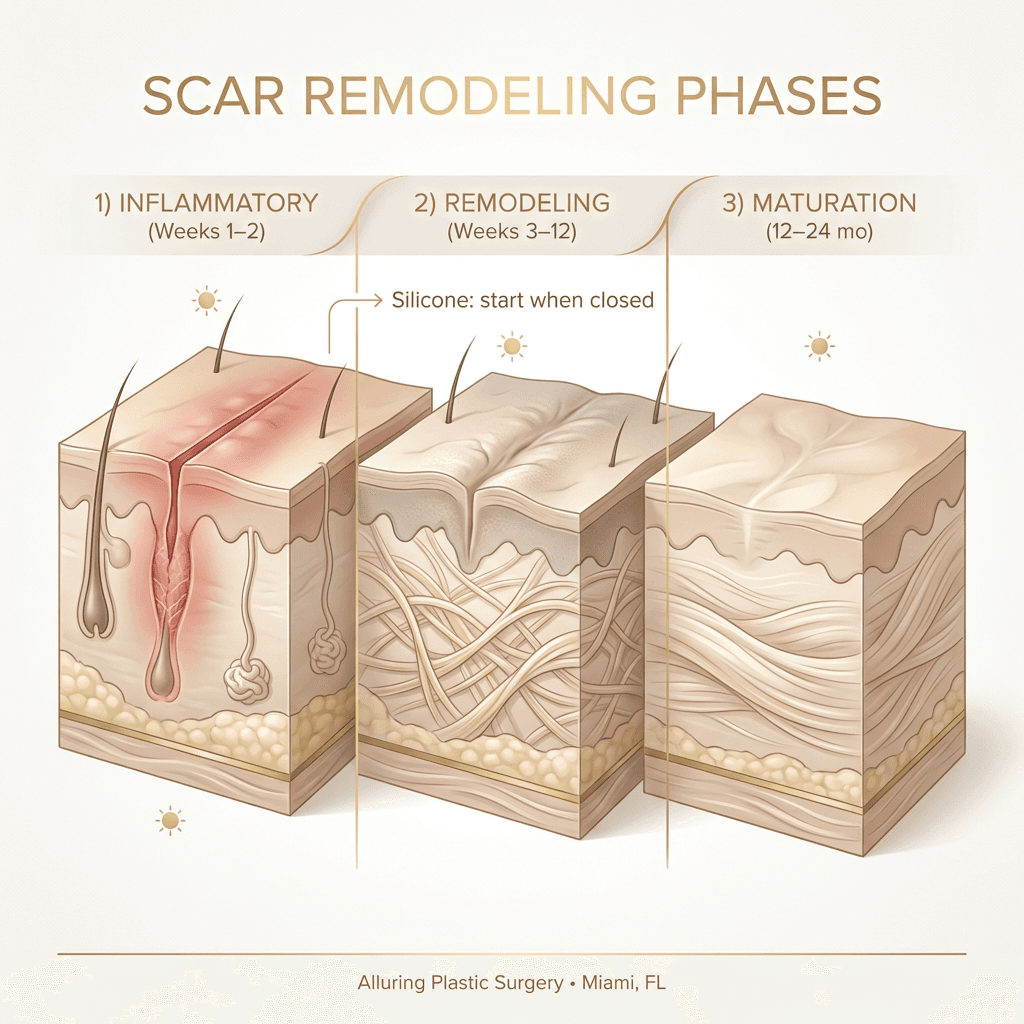 SCAR REMODELING PHASES

1) INFLAMMATORY
(Weeks 1–2)

2) REMODELING
(Weeks 3–12)

3) MATURATION
(12–24 mo)

Silicone: start when closed

Alluring Plastic Surgery • Miami, FL